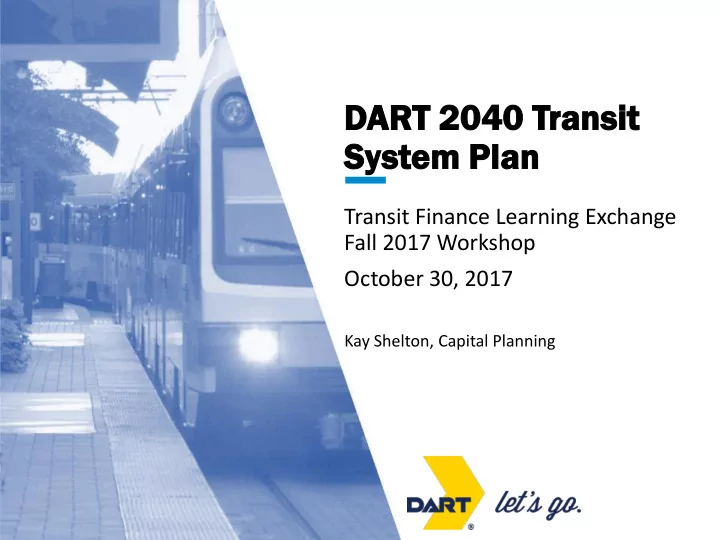 DART 2040 Transit System Plan

Transit Finance Learning Exchange Fall 2017 Workshop

October 30, 2017

Kay Shelton, Capital Planning

DART® let's go.